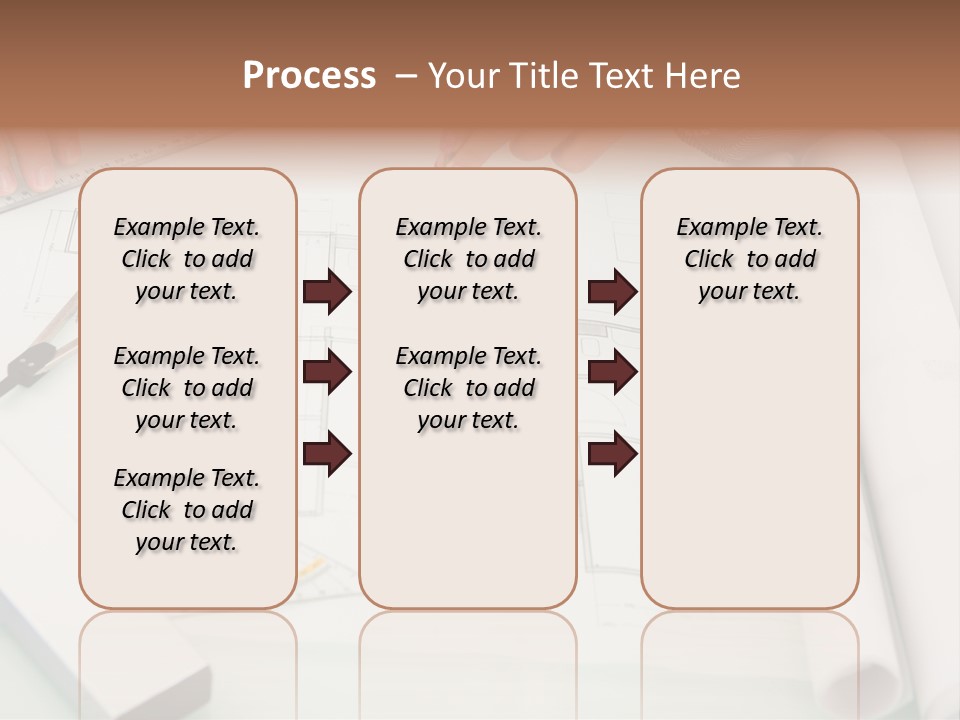 Process – Your Title Text Here

Example Text. Click to add your text.

Example Text. Click to add your text.

Example Text. Click to add your text.

Example Text. Click to add your text.

Example Text. Click to add your text.

Example Text. Click to add your text.